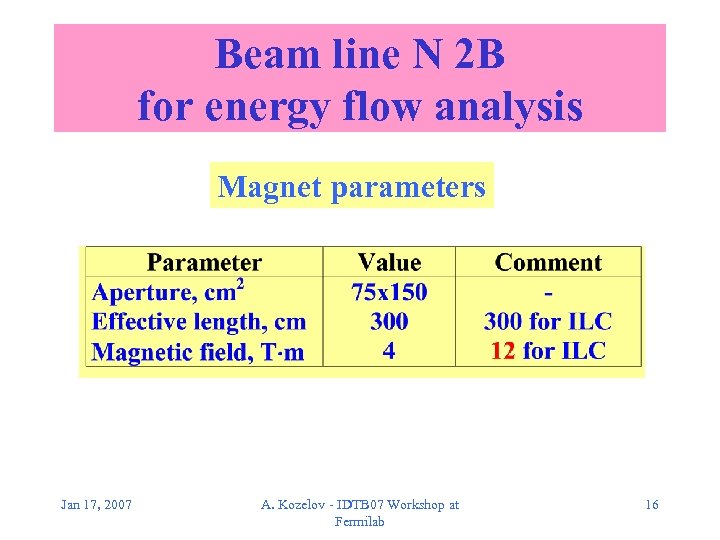 Beam line N 2B
for energy flow analysis

Magnet parameters

| Parameter | Value | Comment |
|---|---|---|
| Aperture, cm$^2$ | 75x150 | - |
| Effective length, cm | 300 | 300 for ILC |
| Magnetic field, T·m | 4 | 12 for ILC |

Jan 17, 2007

A. Kozelov - IDTB07 Workshop at Fermilab

16